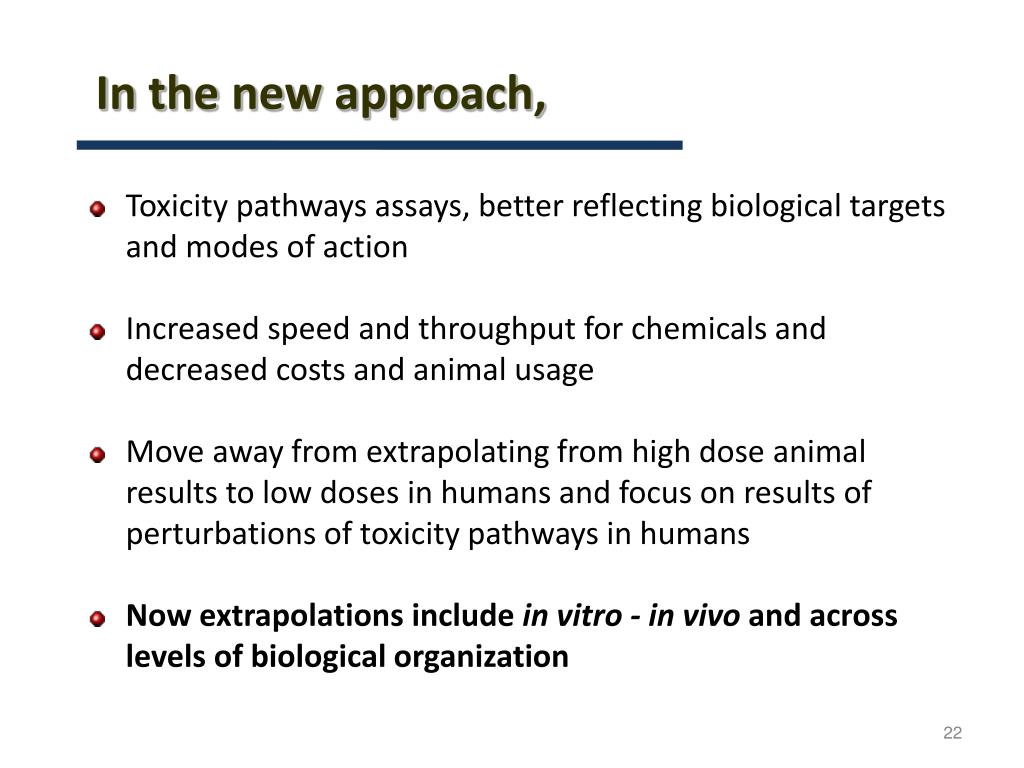 In the new approach,

Toxicity pathways assays, better reflecting biological targets and modes of action

Increased speed and throughput for chemicals and decreased costs and animal usage

Move away from extrapolating from high dose animal results to low doses in humans and focus on results of perturbations of toxicity pathways in humans

Now extrapolations include in vitro - in vivo and across levels of biological organization

22